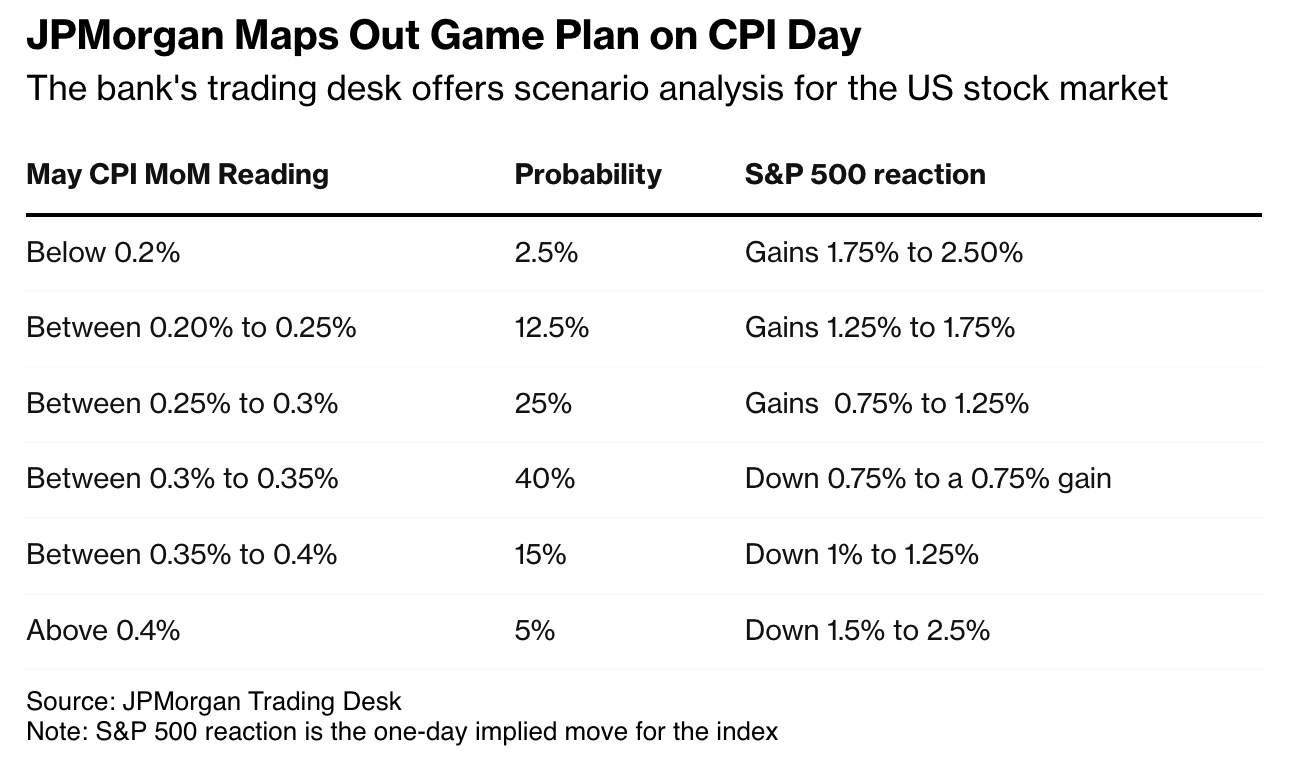 JPMorgan Maps Out Game Plan on CPI Day

The bank's trading desk offers scenario analysis for the US stock market

| May CPI MoM Reading | Probability | S&P 500 reaction |
|---|---|---|
| Below 0.2% | 2.5% | Gains 1.75% to 2.50% |
| Between 0.20% to 0.25% | 12.5% | Gains 1.25% to 1.75% |
| Between 0.25% to 0.3% | 25% | Gains 0.75% to 1.25% |
| Between 0.3% to 0.35% | 40% | Down 0.75% to a 0.75% gain |
| Between 0.35% to 0.4% | 15% | Down 1% to 1.25% |
| Above 0.4% | 5% | Down 1.5% to 2.5% |

Source: JPMorgan Trading Desk
Note: S&P 500 reaction is the one-day implied move for the index